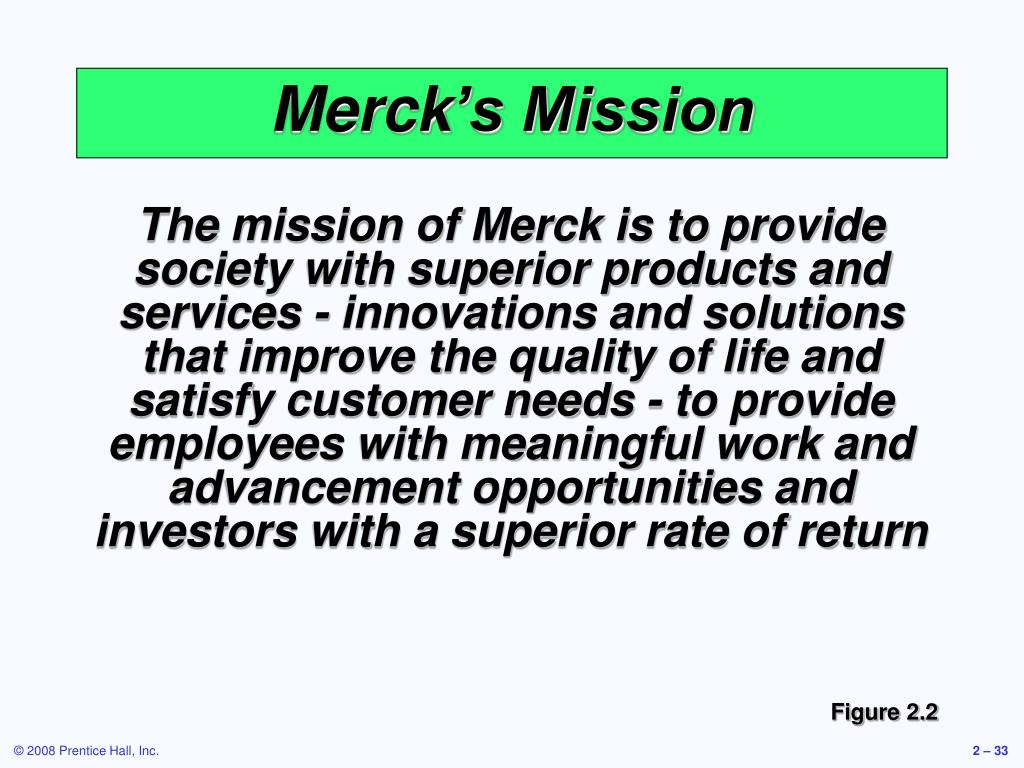 Merck's Mission

The mission of Merck is to provide society with superior products and services - innovations and solutions that improve the quality of life and satisfy customer needs - to provide employees with meaningful work and advancement opportunities and investors with a superior rate of return

Figure 2.2

© 2008 Prentice Hall, Inc.

2 – 33